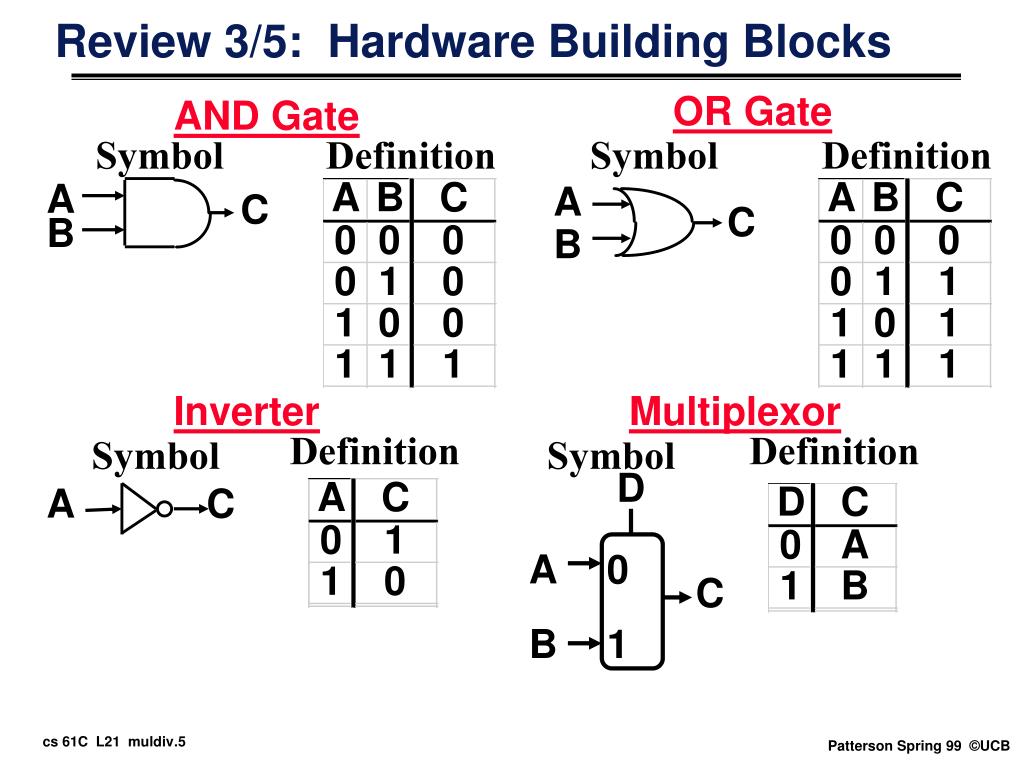 Review 3/5: Hardware Building Blocks

AND Gate

Symbol

A
B
C

Definition

| A | B | C |
|---|---|---|
| 0 | 0 | 0 |
| 0 | 1 | 0 |
| 1 | 0 | 0 |
| 1 | 1 | 1 |

OR Gate

Symbol

A
B
C

Definition

| A | B | C |
|---|---|---|
| 0 | 0 | 0 |
| 0 | 1 | 1 |
| 1 | 0 | 1 |
| 1 | 1 | 1 |

Inverter

Symbol

A
C

Definition

| A | C |
|---|---|
| 0 | 1 |
| 1 | 0 |

Multiplexor

Symbol

D
A
0
B
1
C

Definition

| D | C |
|---|---|
| 0 | A |
| 1 | B |

cs 61C L21 muldiv.5

Patterson Spring 99 ©UCB